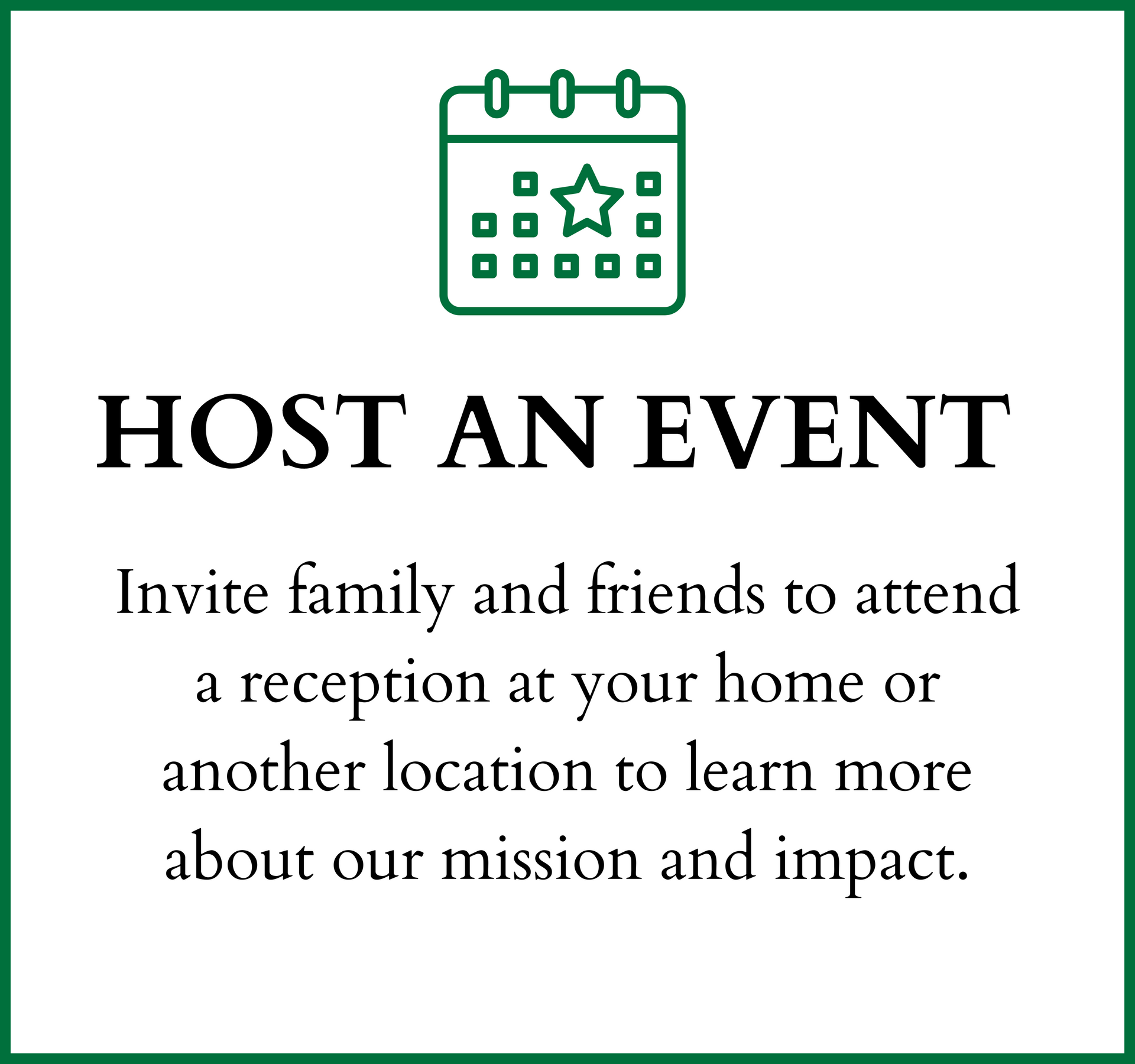 HOST AN EVENT

Invite family and friends to attend a reception at your home or another location to learn more about our mission and impact.